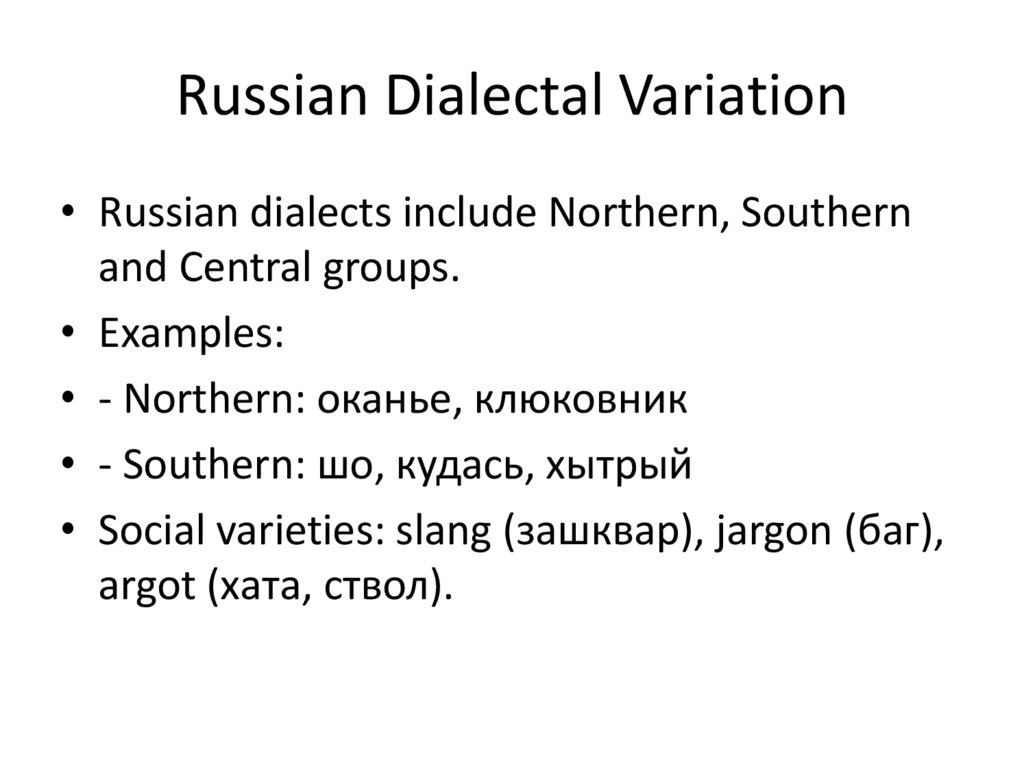 Russian Dialectal Variation

• Russian dialects include Northern, Southern and Central groups.
• Examples:
• - Northern: оканье, клюковник
• - Southern: шо, кудась, хытрый
• Social varieties: slang (зашквар), jargon (баг), argot (хата, ствол).